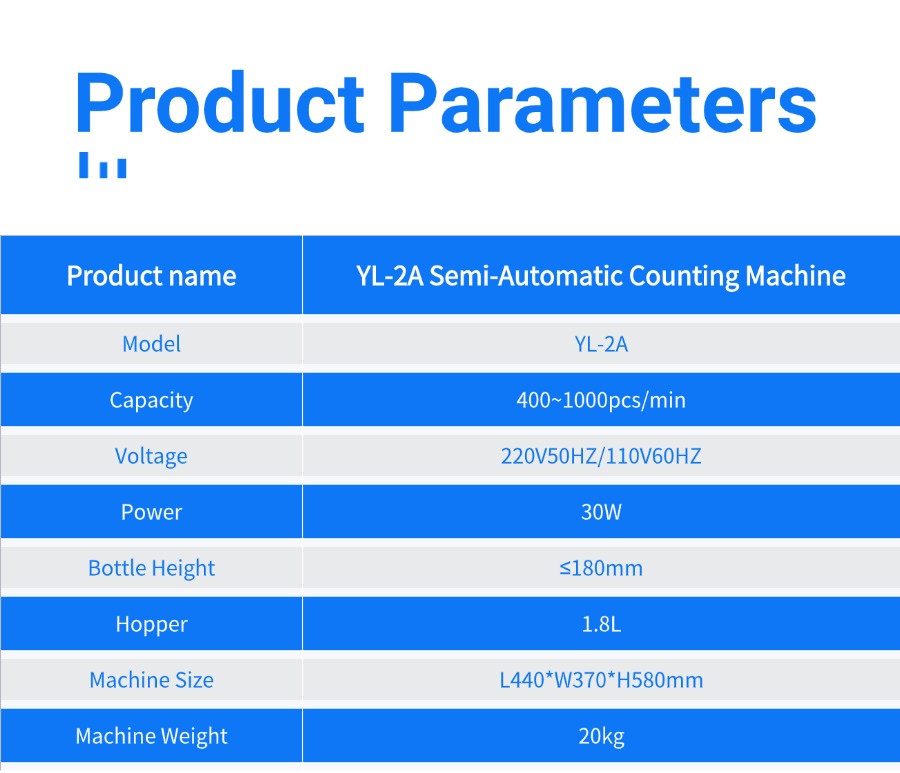 Product Parameters

| Product name | YL-2A Semi-Automatic Counting Machine |
|---|---|
| Model | YL-2A |
| Capacity | 400~1000pcs/min |
| Voltage | 220V50HZ/110V60HZ |
| Power | 30W |
| Bottle Height | ≤180mm |
| Hopper | 1.8L |
| Machine Size | L440*W370*H580mm |
| Machine Weight | 20kg |